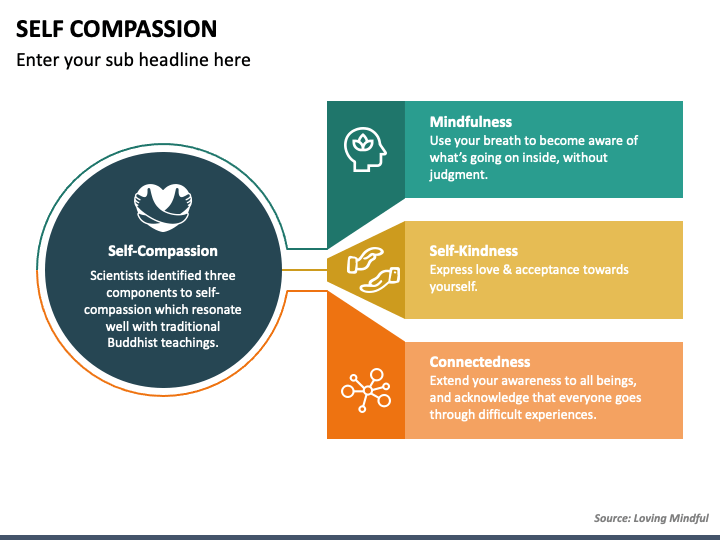 SELF COMPASSION

Enter your sub headline here

Self-Compassion

Scientists identified three components to self-compassion which resonate well with traditional Buddhist teachings.

Mindfulness

Use your breath to become aware of what's going on inside, without judgment.

Self-Kindness

Express love & acceptance towards yourself.

Connectedness

Extend your awareness to all beings, and acknowledge that everyone goes through difficult experiences.

Source: Loving Mindful